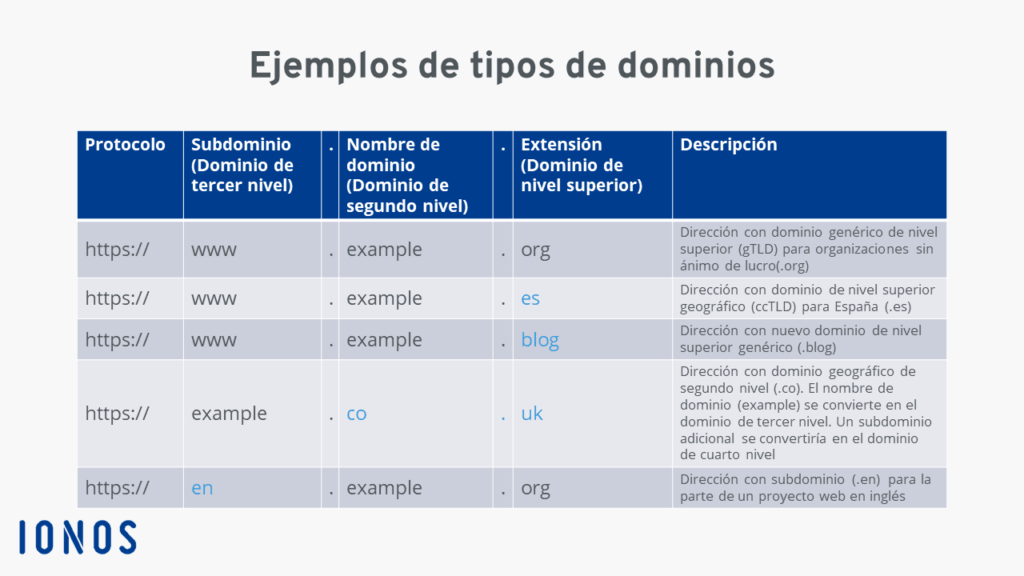 Ejemplos de tipos de dominios

| Protocolo | Subdominio (Dominio de tercer nivel) | . | Nombre de dominio (Dominio de segundo nivel) | . | Extensión (Dominio de nivel superior) | Descripción |
|---|---|---|---|---|---|---|
| https:// | www | . | example | . | org | Dirección con dominio genérico de nivel superior (gTLD) para organizaciones sin ánimo de lucro(.org) |
| https:// | www | . | example | . | es | Dirección con dominio de nivel superior geográfico (ccTLD) para España (.es) |
| https:// | www | . | example | . | blog | Dirección con nuevo dominio de nivel superior genérico (.blog) |
| https:// | example | . | co | . | uk | Dirección con dominio geográfico de segundo nivel (.co). El nombre de dominio (example) se convierte en el dominio de tercer nivel. Un subdominio adicional se convertiría en el dominio de cuarto nivel |
| https:// | en | . | example | . | org | Dirección con subdominio (.en) para la parte de un proyecto web en inglés |

IONOS